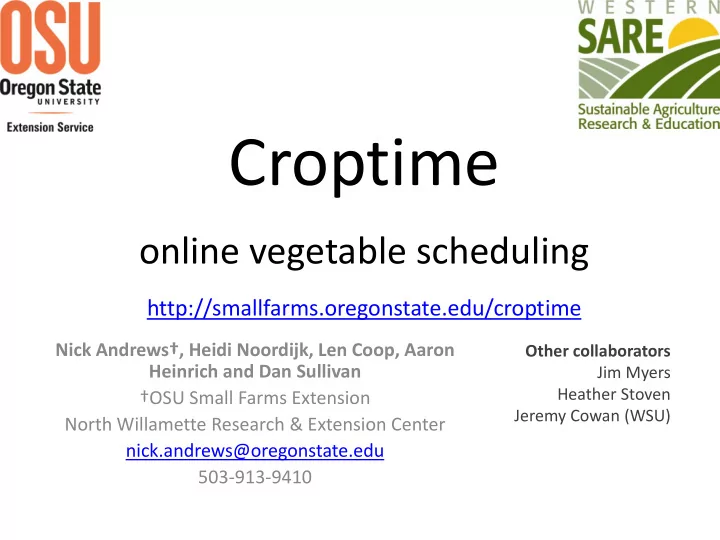 OSU
Oregon State
UNIVERSITY
Extension Service

WESTERN
SARE
Sustainable Agriculture
Research & Education

Croptime

online vegetable scheduling

http://smallfarms.oregonstate.edu/croptime

Nick Andrews†, Heidi Noordijk, Len Coop, Aaron Heinrich and Dan Sullivan
†OSU Small Farms Extension
North Willamette Research & Extension Center
nick.andrews@oregonstate.edu
503-913-9410

Other collaborators
Jim Myers
Heather Stoven
Jeremy Cowan (WSU)